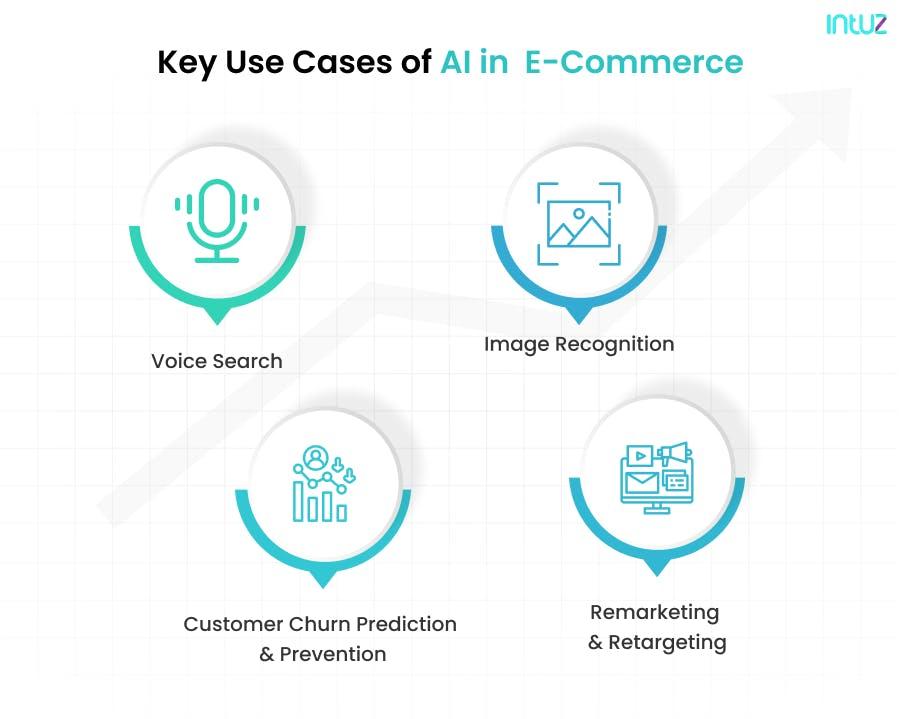 intuz

Key Use Cases of AI in E-Commerce

Voice Search

Image Recognition

Customer Churn Prediction & Prevention

Remarketing & Retargeting